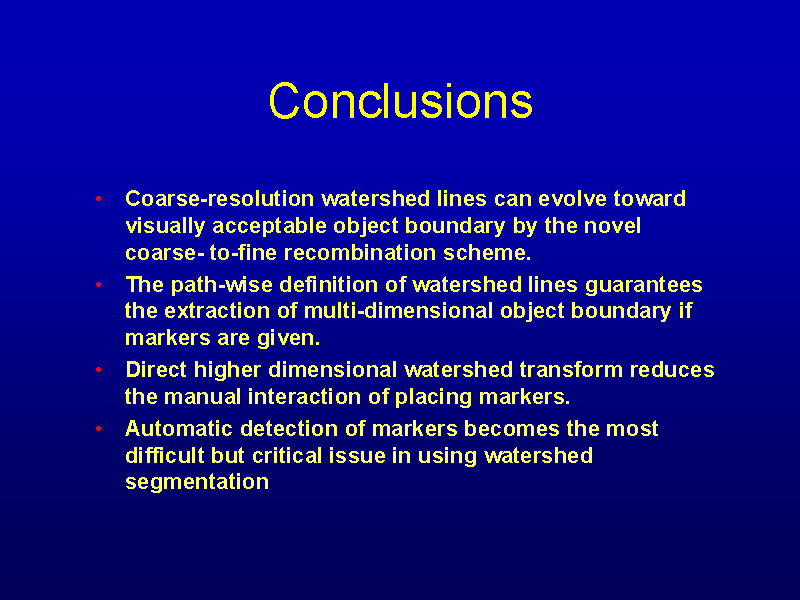 Conclusions

• Coarse-resolution watershed lines can evolve toward visually acceptable object boundary by the novel coarse- to-fine recombination scheme.
• The path-wise definition of watershed lines guarantees the extraction of multi-dimensional object boundary if markers are given.
• Direct higher dimensional watershed transform reduces the manual interaction of placing markers.
• Automatic detection of markers becomes the most difficult but critical issue in using watershed segmentation